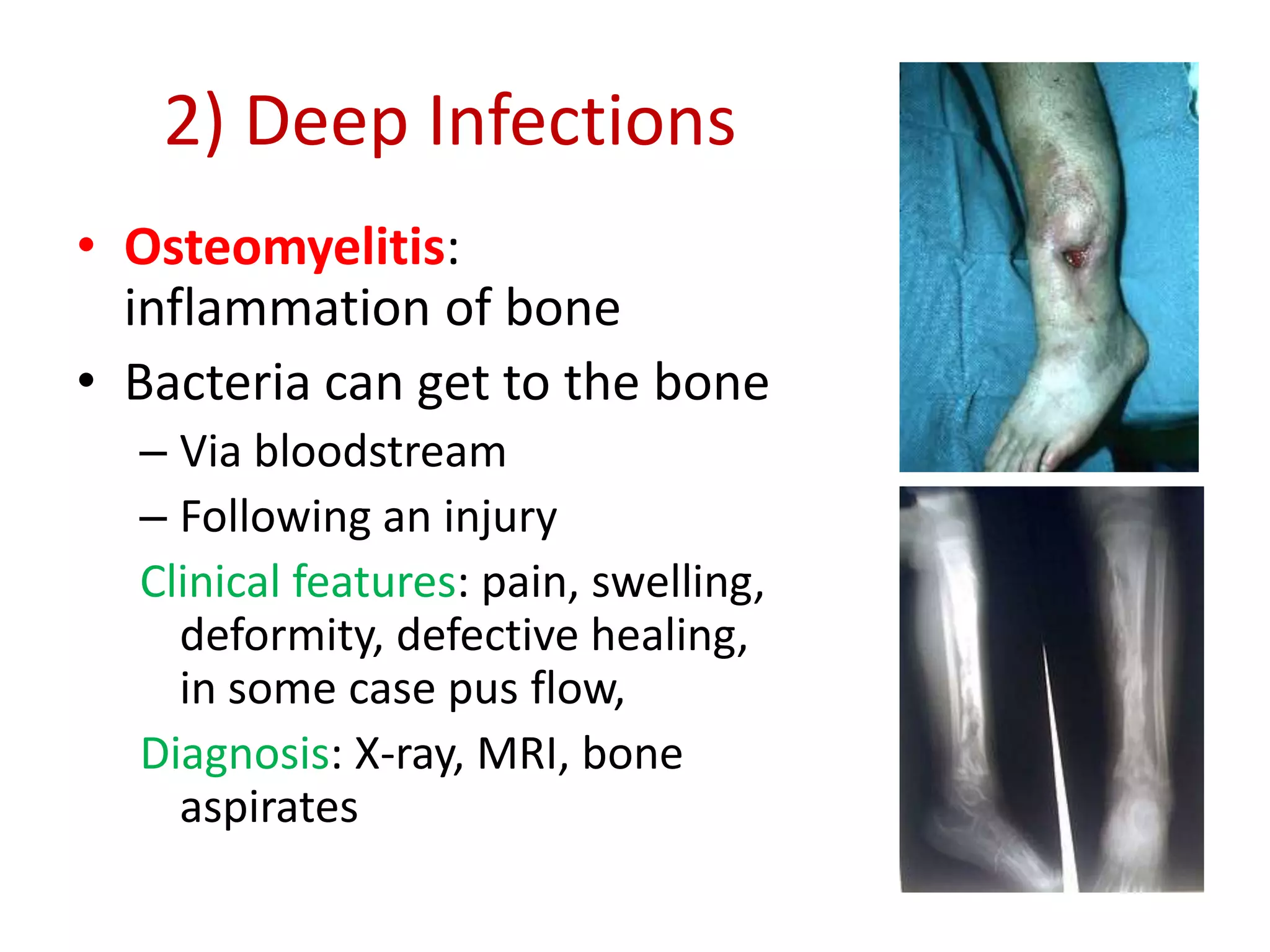 2) Deep Infections

• Osteomyelitis: inflammation of bone
• Bacteria can get to the bone
– Via bloodstream
– Following an injury

Clinical features: pain, swelling, deformity, defective healing, in some case pus flow,

Diagnosis: X-ray, MRI, bone aspirates